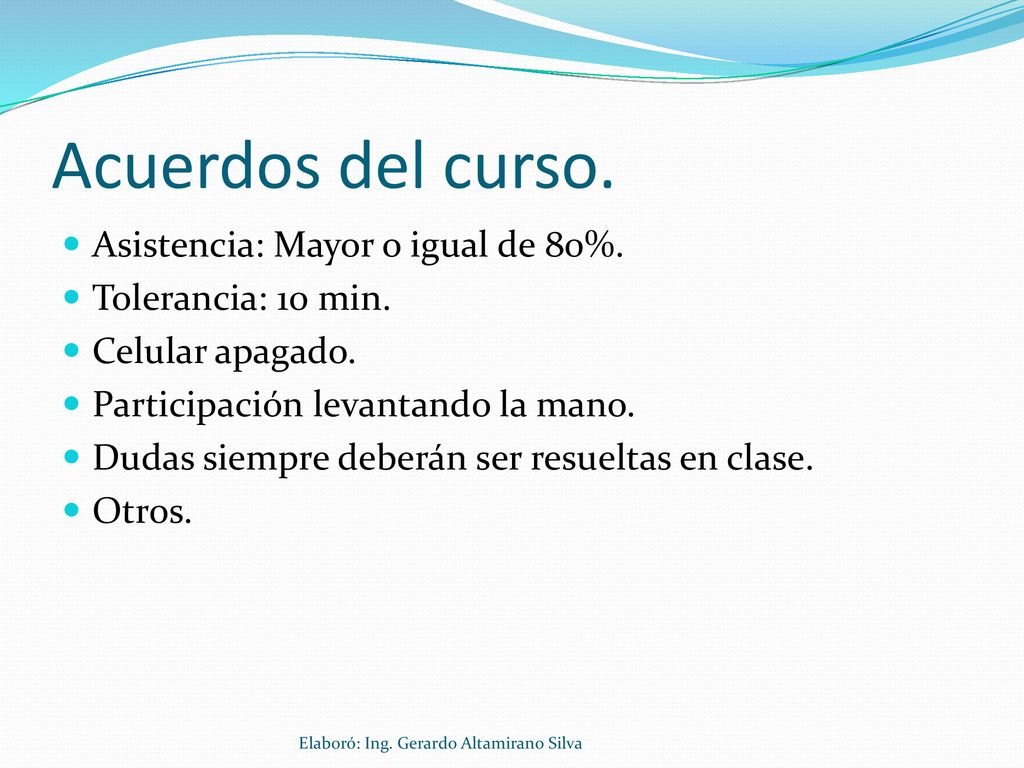 Acuerdos del curso.

Asistencia: Mayor o igual de 80%.
Tolerancia: 10 min.
Celular apagado.
Participación levantando la mano.
Dudas siempre deberán ser resueltas en clase.
Otros.

Elaboró: Ing. Gerardo Altamirano Silva